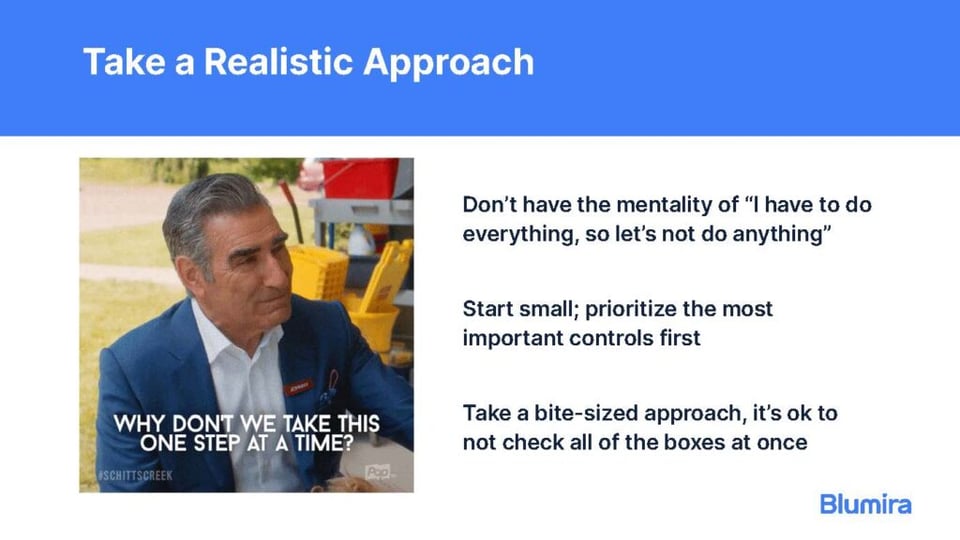 Take a Realistic Approach

WHY DONT WE TAKE THIS ONE STEP AT A TIME?

#SCHITTSCREEK

Pop

Don't have the mentality of "I have to do everything, so let's not do anything"

Start small; prioritize the most important controls first

Take a bite-sized approach, it's ok to not check all of the boxes at once

Blumira